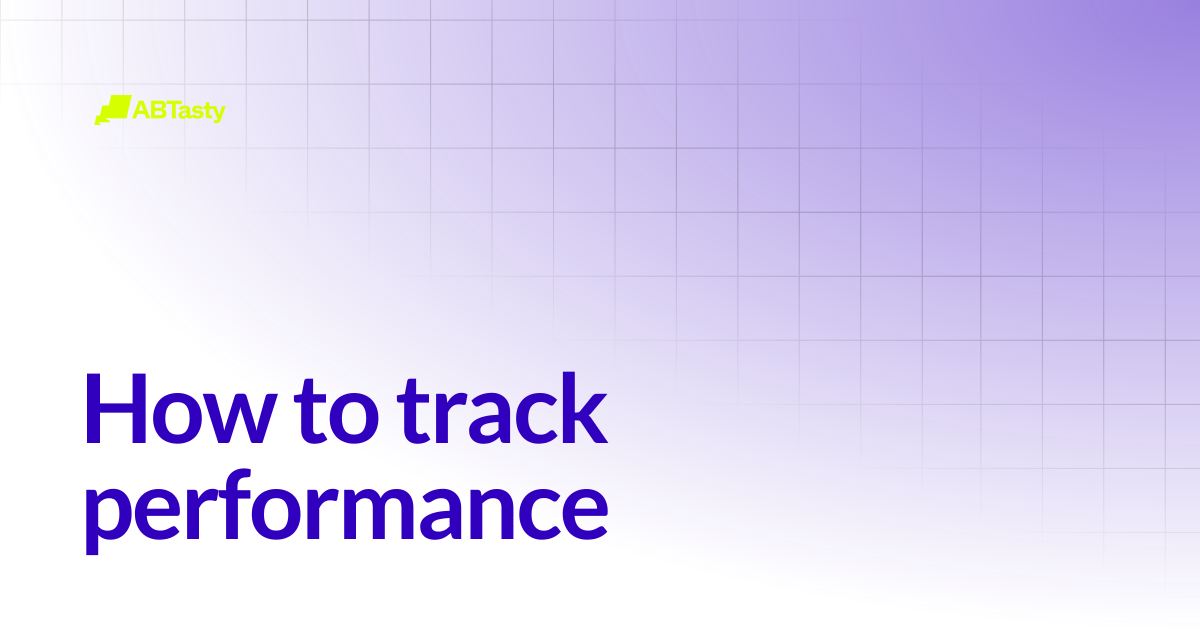 ABTasty

How to track performance